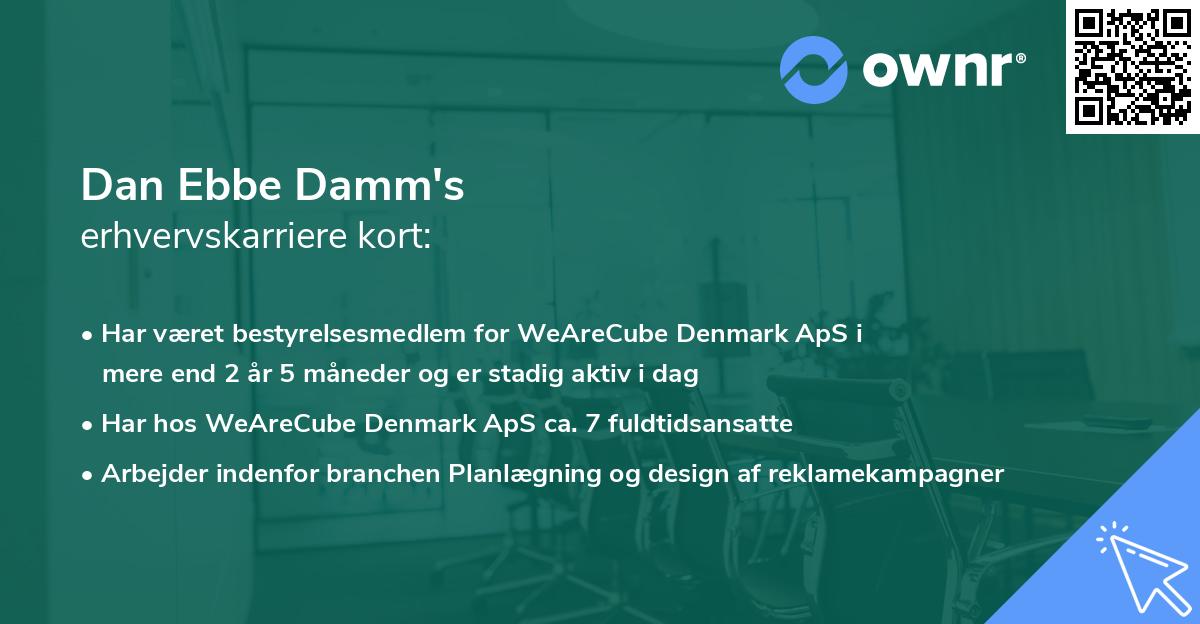 ownr®

Dan Ebbe Damm's
erhvervskarriere kort:

• Har været bestyrelsesmedlem for WeAreCube Denmark ApS i mere end 2 år 5 måneder og er stadig aktiv i dag
• Har hos WeAreCube Denmark ApS ca. 7 fuldtidsansatte
• Arbejder indenfor branchen Planlægning og design af reklamekampagner